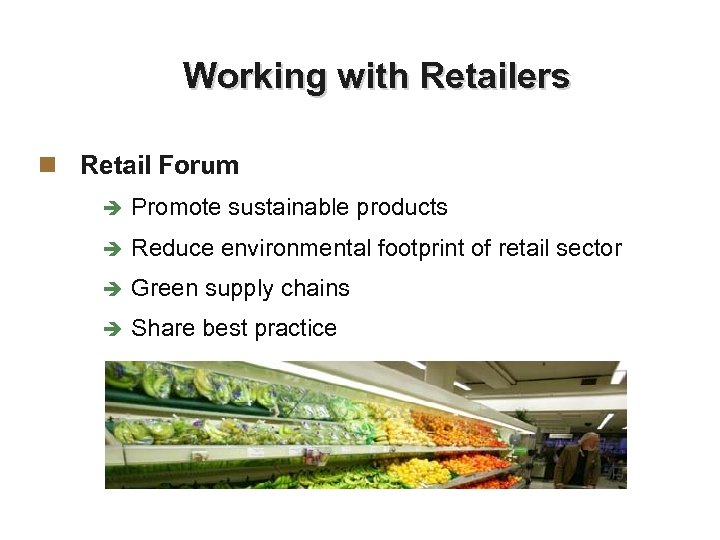 Working with Retailers

Retail Forum

Promote sustainable products

Reduce environmental footprint of retail sector

Green supply chains

Share best practice